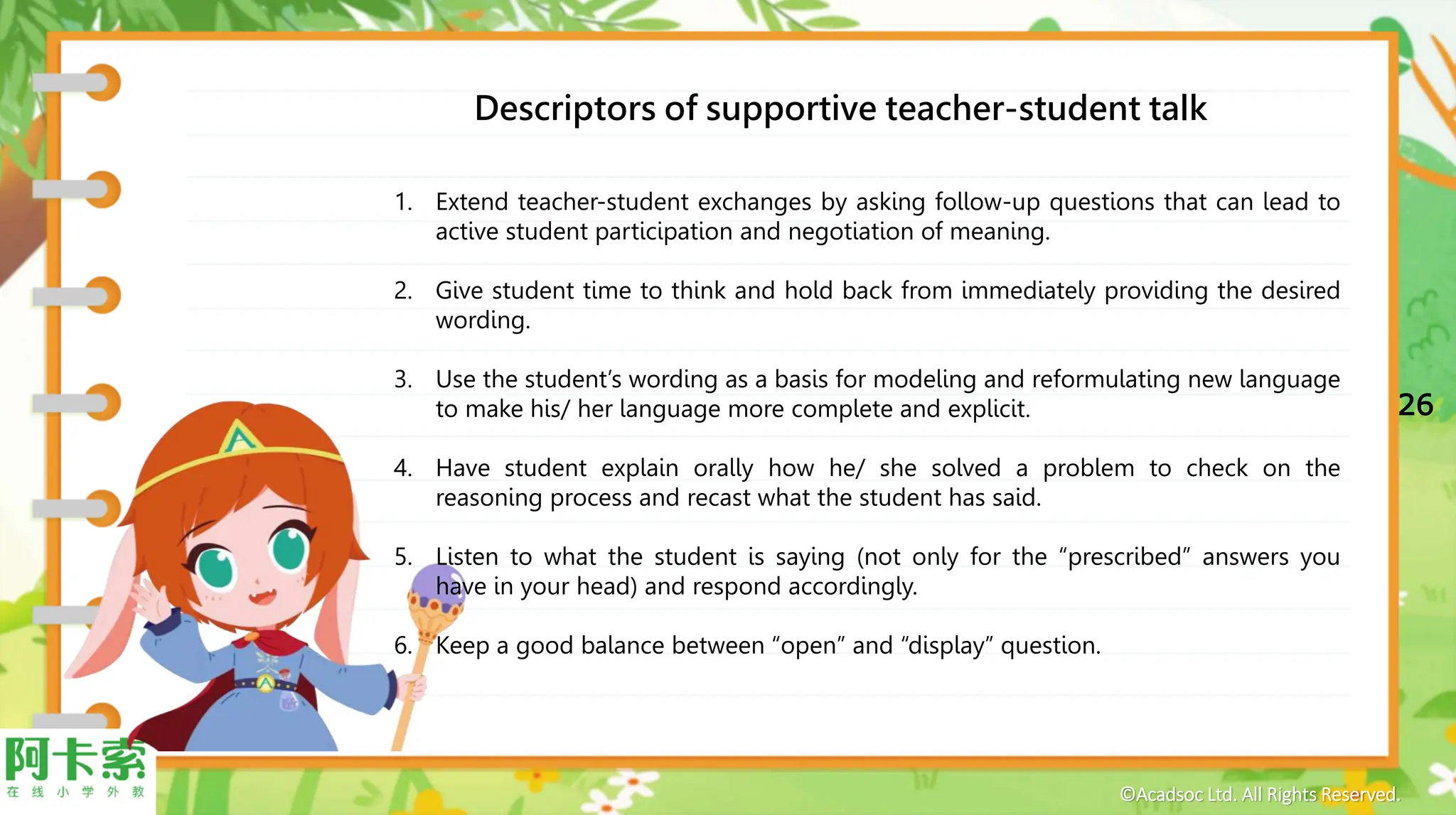 Descriptors of supportive teacher-student talk

1. Extend teacher-student exchanges by asking follow-up questions that can lead to active student participation and negotiation of meaning.

2. Give student time to think and hold back from immediately providing the desired wording.

3. Use the student's wording as a basis for modeling and reformulating new language to make his/ her language more complete and explicit.

4. Have student explain orally how he/ she solved a problem to check on the reasoning process and recast what the student has said.

5. Listen to what the student is saying (not only for the "prescribed" answers you have in your head) and respond accordingly.

6. Keep a good balance between "open" and "display" question.

26

阿卡索
在线小学外教

©Acadsoc Ltd. All Rights Reserved.